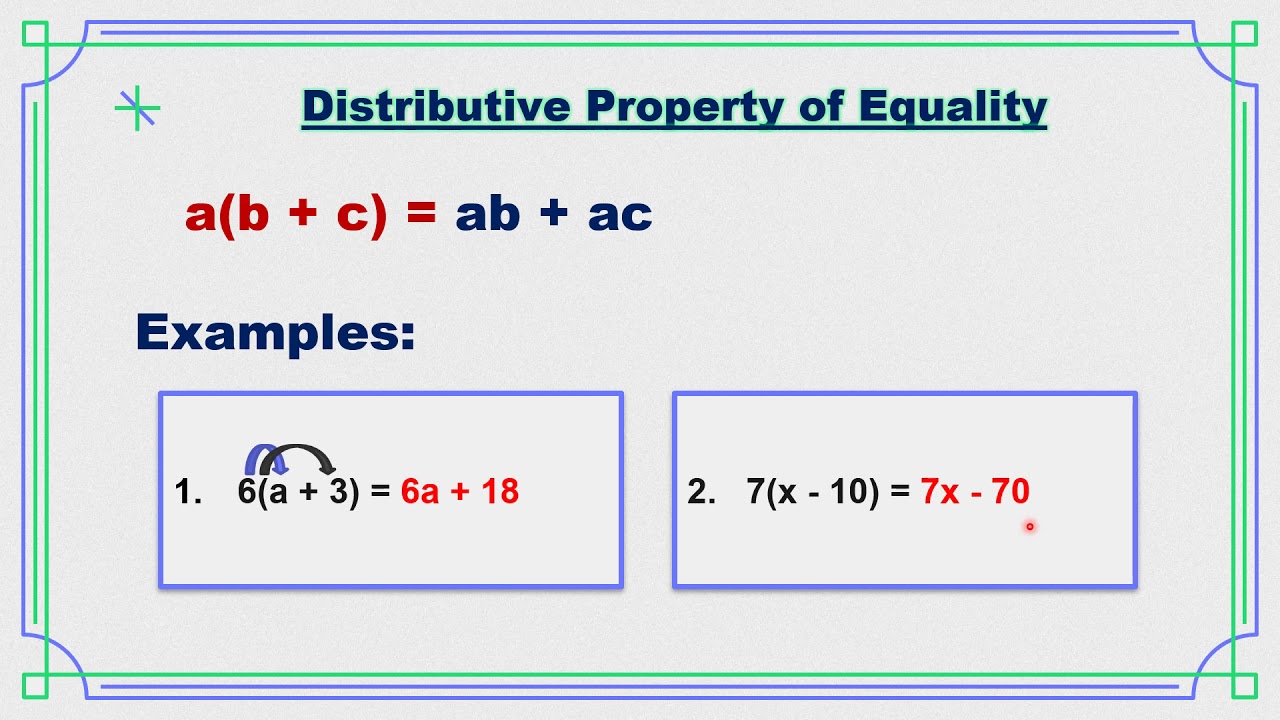 Distributive Property of Equality

$a(b + c) = ab + ac$

Examples:

1. $6(a + 3) = 6a + 18$

2. $7(x - 10) = 7x - 70$